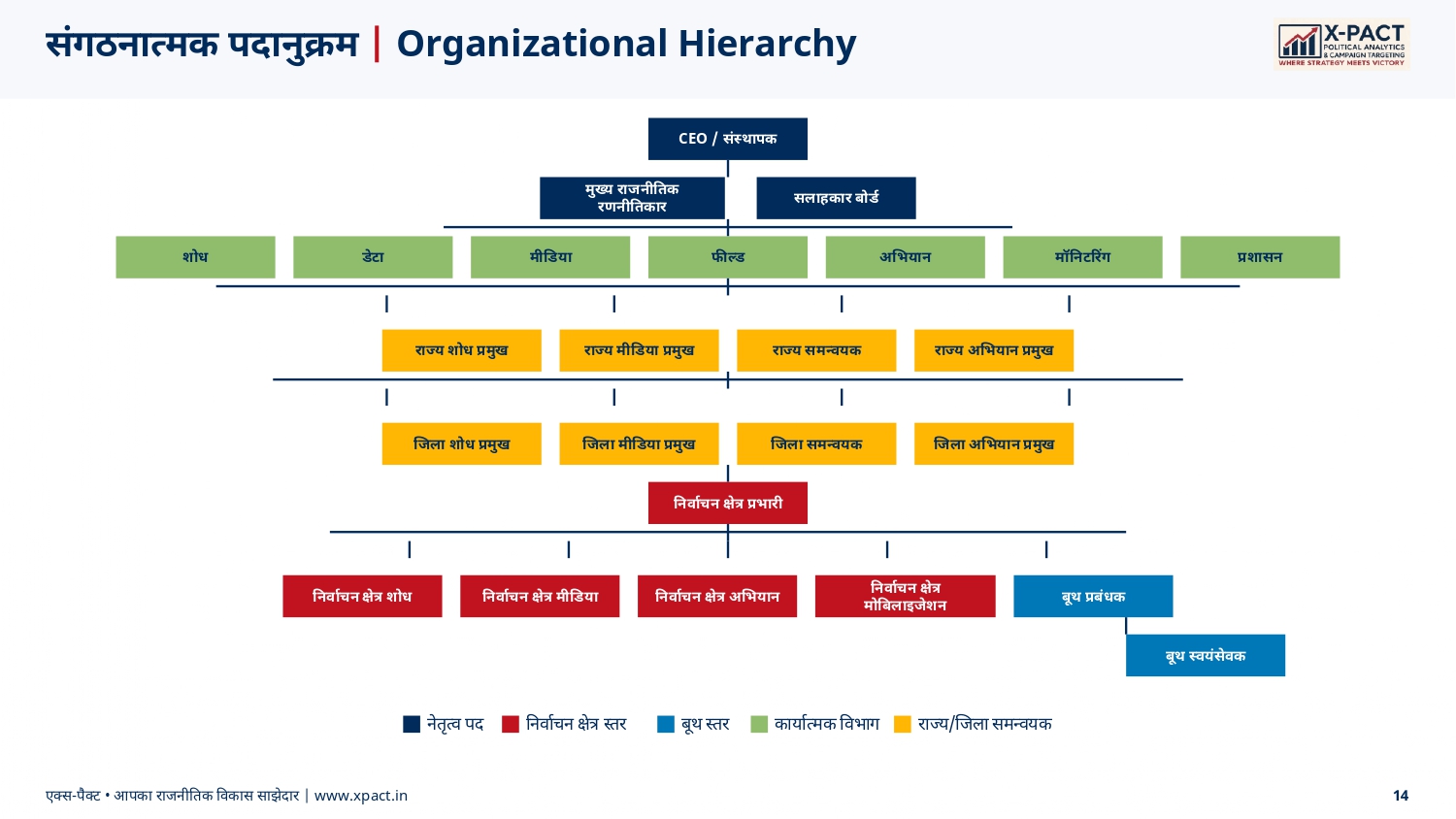 संगठनात्मक पदानुक्रम | Organizational Hierarchy

X-PACT
POLITICAL ANALYTICS & CAMPAIGN TARGETING
WHERE STRATEGY MEETS VICTORY

CEO / संस्थापक

मुख्य राजनीतिक रणनीतिकार

सलाहकार बोर्ड

शोध

डेटा

मीडिया

फील्ड

अभियान

मॉनिटरिंग

प्रशासन

राज्य शोध प्रमुख

राज्य मीडिया प्रमुख

राज्य समन्वयक

राज्य अभियान प्रमुख

जिला शोध प्रमुख

जिला मीडिया प्रमुख

जिला समन्वयक

जिला अभियान प्रमुख

निर्वाचन क्षेत्र प्रभारी

निर्वाचन क्षेत्र शोध

निर्वाचन क्षेत्र मीडिया

निर्वाचन क्षेत्र अभियान

निर्वाचन क्षेत्र मोबिलाइजेशन

बूथ प्रबंधक

बूथ स्वयंसेवक

नेतृत्व पद
निर्वाचन क्षेत्र स्तर
बूथ स्तर
कार्यात्मक विभाग
राज्य/जिला समन्वयक

एक्स-पैक्ट • आपका राजनीतिक विकास साझेदार | www.xpact.in

14